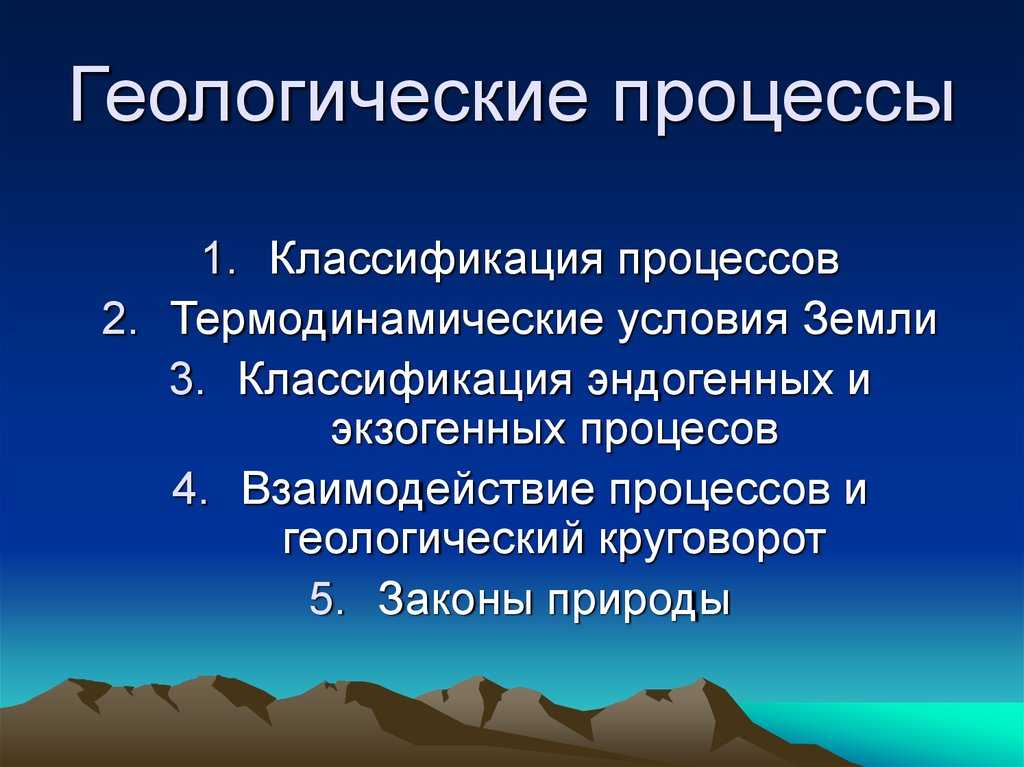 Геологические процессы

1. Классификация процессов
2. Термодинамические условия Земли
3. Классификация эндогенных и экзогенных процесов
4. Взаимодействие процессов и геологический круговорот
5. Законы природы